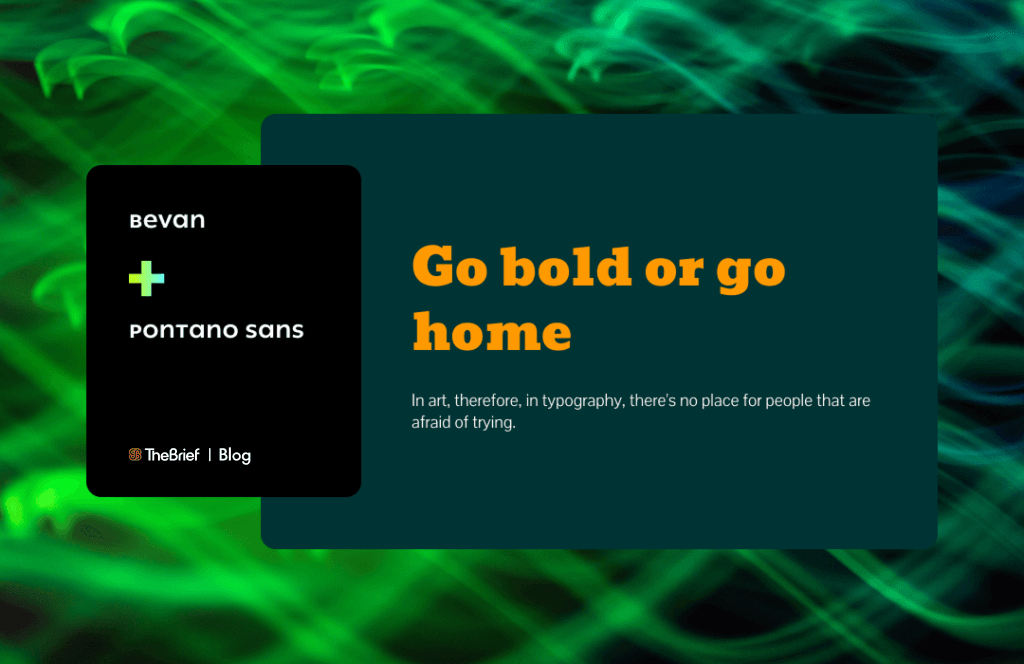 Bevan

+

Pontano Sans

TheBrief | Blog

Go bold or go home

In art, therefore, in typography, there's no place for people that are afraid of trying.